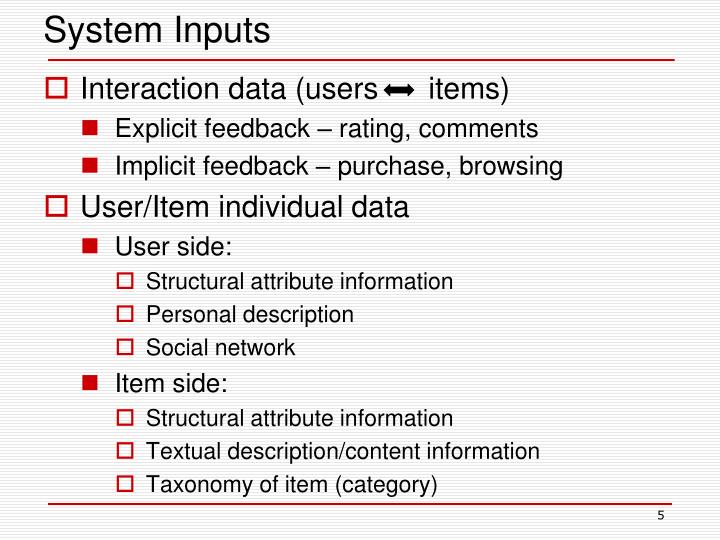 System Inputs

Interaction data (users ⟷ items)

Explicit feedback – rating, comments

Implicit feedback – purchase, browsing

User/Item individual data

User side:

Structural attribute information

Personal description

Social network

Item side:

Structural attribute information

Textual description/content information

Taxonomy of item (category)

5